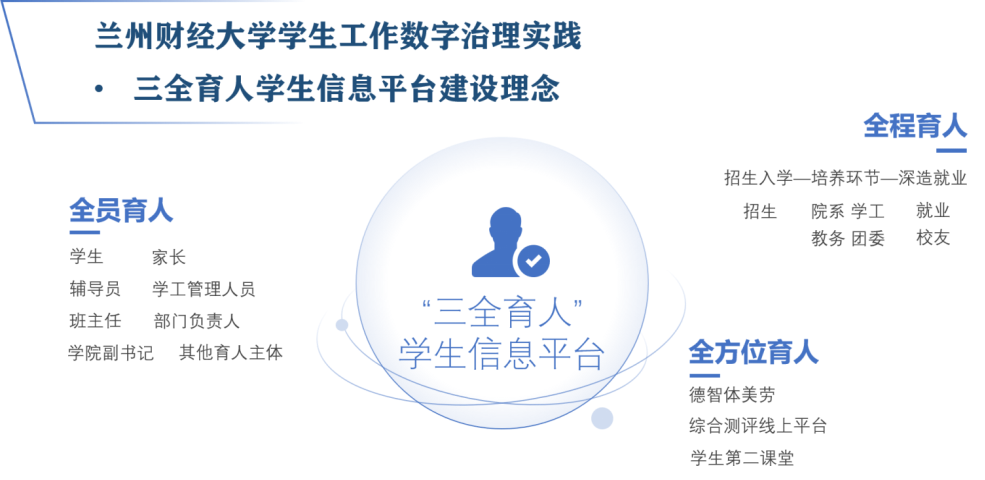 兰州财经大学学生工作数字治理实践

• 三全育人学生信息平台建设理念

全员育人

学生 家长
辅导员 学工管理人员
班主任 部门负责人
学院副书记 其他育人主体

“三全育人”
学生信息平台

全程育人

招生入学—培养环节—深造就业

招生 院系 学工 就业
教务 团委 校友

全方位育人

德智体美劳
综合测评线上平台
学生第二课堂